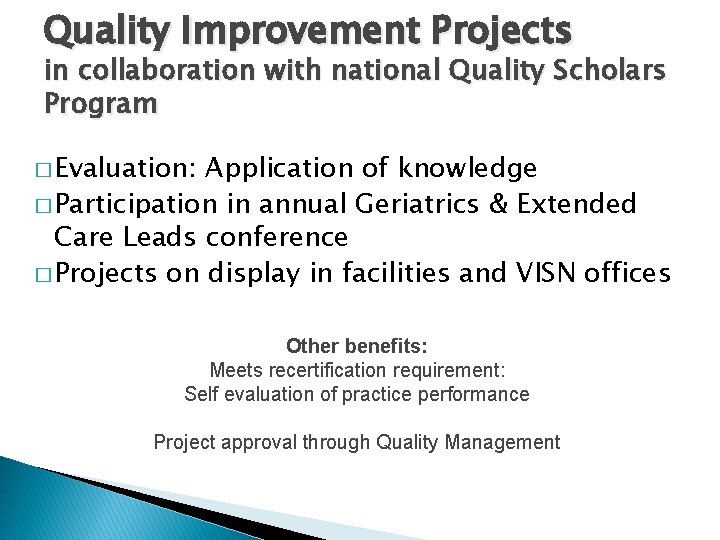 Quality Improvement Projects
in collaboration with national Quality Scholars Program

□ Evaluation: Application of knowledge
□ Participation in annual Geriatrics & Extended Care Leads conference
□ Projects on display in facilities and VISN offices

Other benefits:
Meets recertification requirement:
Self evaluation of practice performance

Project approval through Quality Management